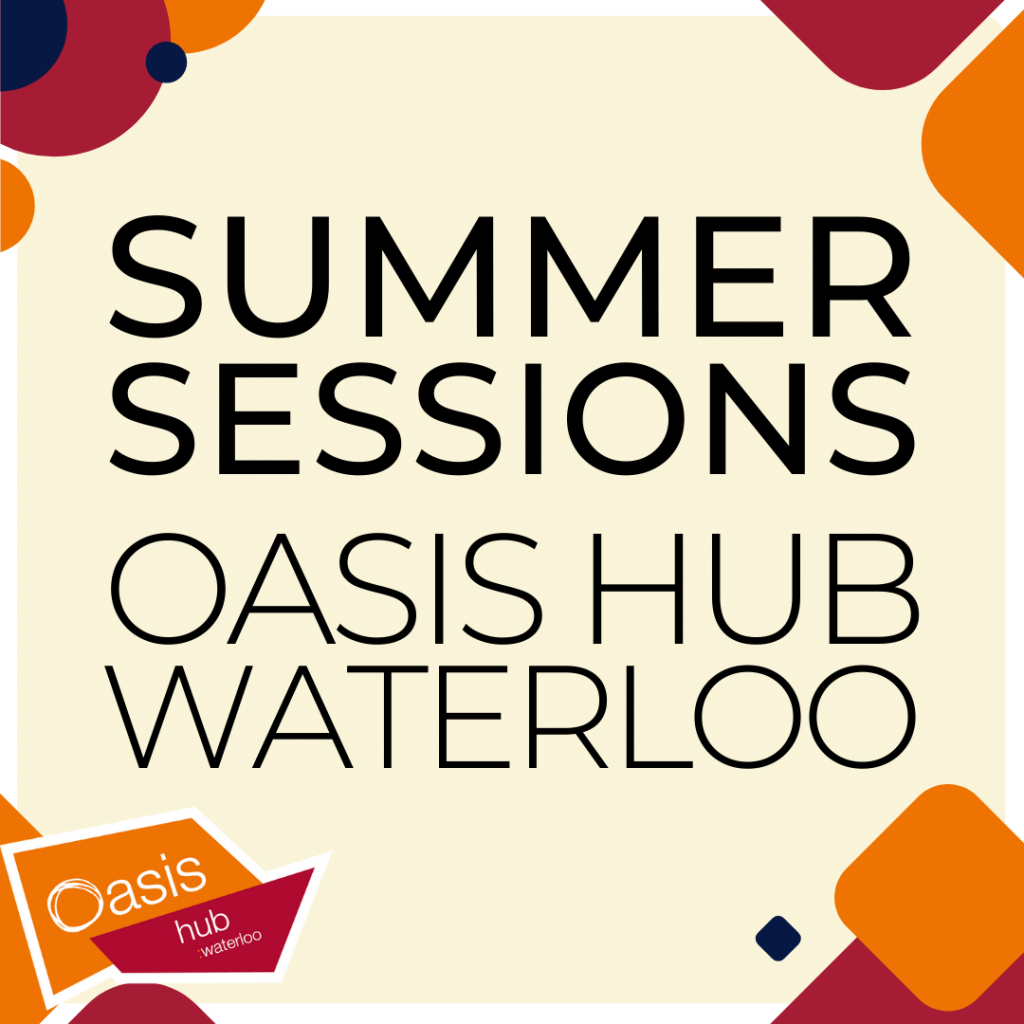 SUMMER SESSIONS
OASIS HUB WATERLOO

Oasis
hub
:waterloo